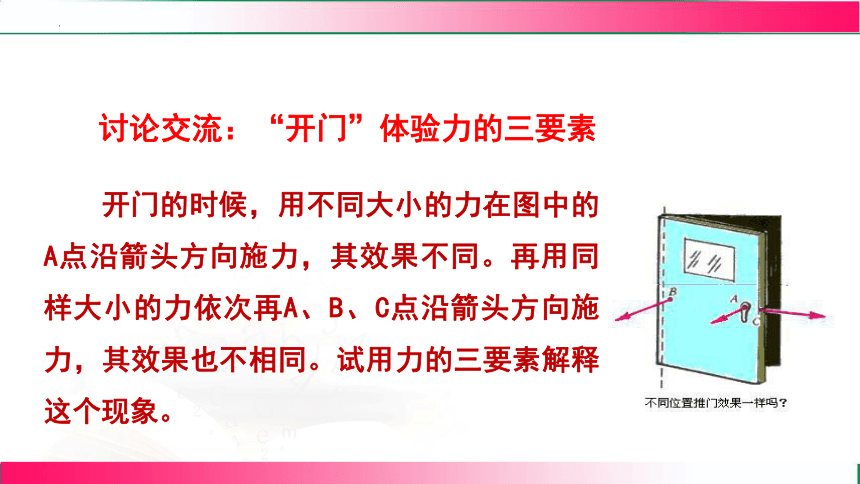 讨论交流：“开门”体验力的三要素

开门的时候，用不同大小的力在图中的A点沿箭头方向施力，其效果不同。再用同样大小的力依次再A、B、C点沿箭头方向施力，其效果也不相同。试用力的三要素解释这个现象。

B

A

C

不同位置推门效果一样吗？